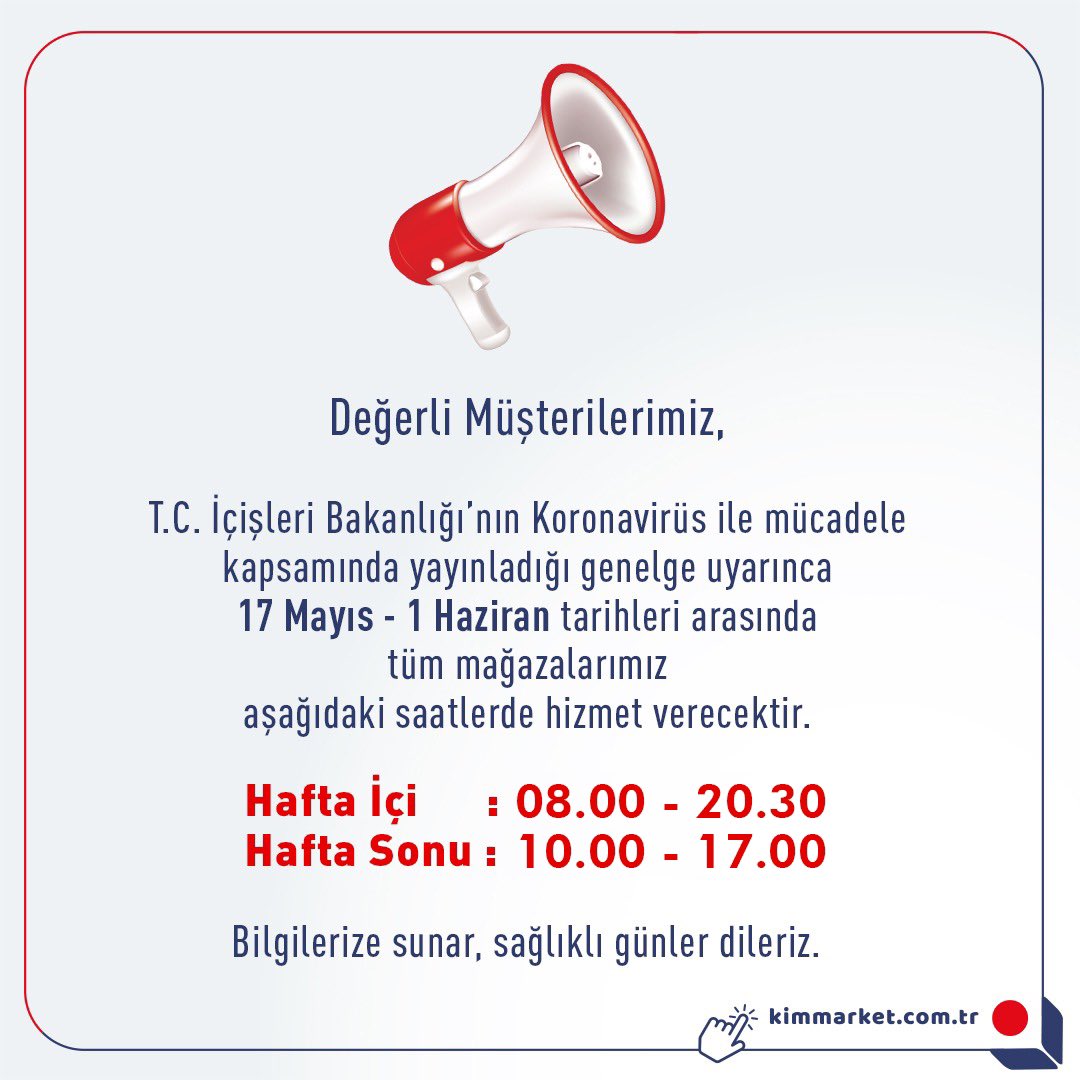 Değerli Müşterilerimiz,

T.C. İçişleri Bakanlığı'nın Koronavirüs ile mücadele kapsamında yayınladığı genelge uyarınca 17 Mayıs - 1 Haziran tarihleri arasında tüm mağazalarımız aşağıdaki saatlerde hizmet verecektir.

Hafta İçi : 08.00 - 20.30
Hafta Sonu : 10.00 - 17.00

Bilgilerize sunar, sağlıklı günler dileriz.

kimmarket.com.tr